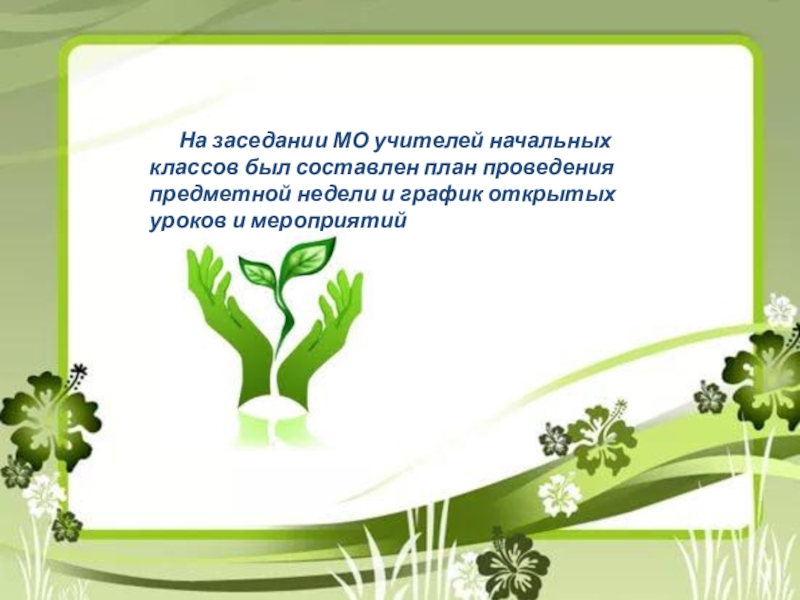 На заседании МО учителей начальных классов был составлен план проведения предметной недели и график открытых уроков и мероприятий